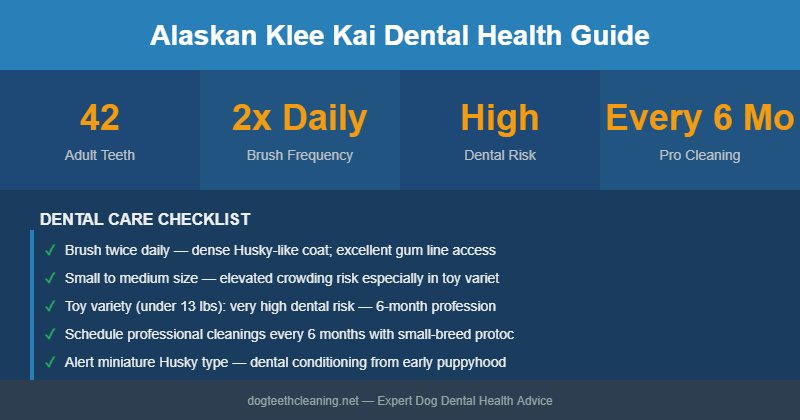 Alaskan Klee Kai Dental Health Guide

42
Adult Teeth

2x Daily
Brush Frequency

High
Dental Risk

Every 6 Mo
Pro Cleaning

DENTAL CARE CHECKLIST

✓ Brush twice daily — dense Husky-like coat; excellent gum line access
✓ Small to medium size — elevated crowding risk especially in toy variet
✓ Toy variety (under 13 lbs): very high dental risk — 6-month profession
✓ Schedule professional cleanings every 6 months with small-breed protoc
✓ Alert miniature Husky type — dental conditioning from early puppyhood

dogteethcleaning.net — Expert Dog Dental Health Advice